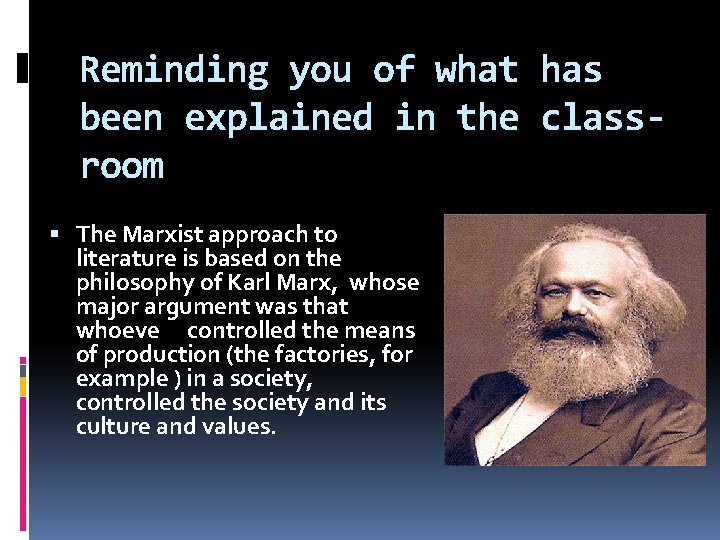 Reminding you of what has been explained in the class-room

▪ The Marxist approach to literature is based on the philosophy of Karl Marx, whose major argument was that whoeve controlled the means of production (the factories, for example ) in a society, controlled the society and its culture and values.